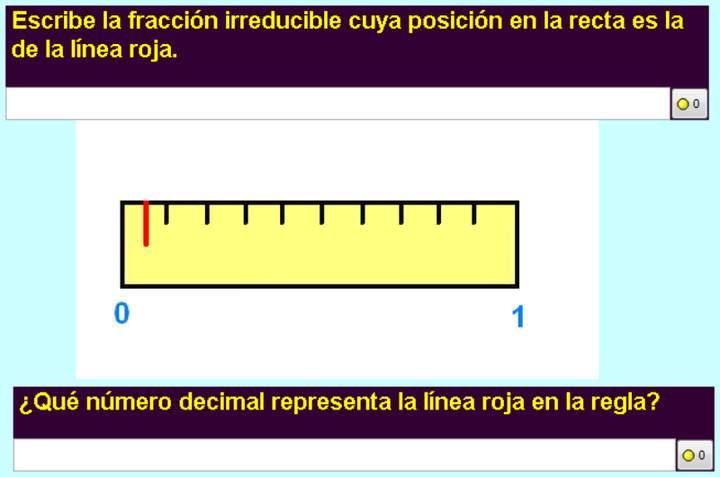 Escribe la fracción irreducible cuya posición en la recta es la de la línea roja.

0

0

1

¿Qué número decimal representa la línea roja en la regla?

0